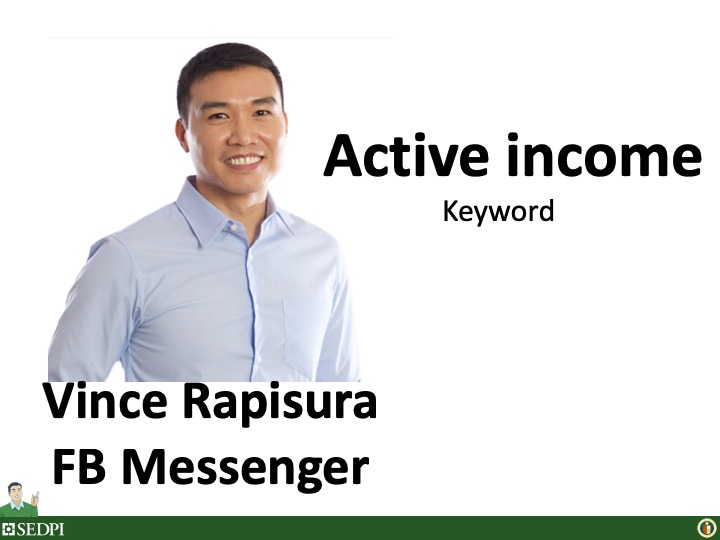 Active income
Keyword

Vince Rapisura
FB Messenger

SEDPI